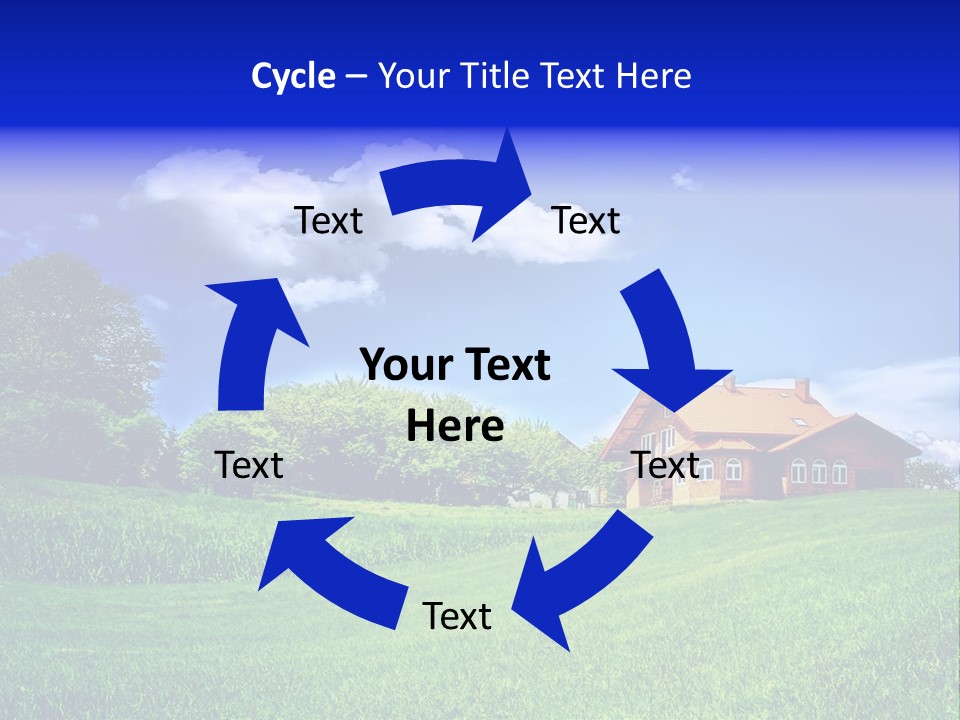 Cycle – Your Title Text Here

Text

Text

Your Text Here

Text

Text

Text